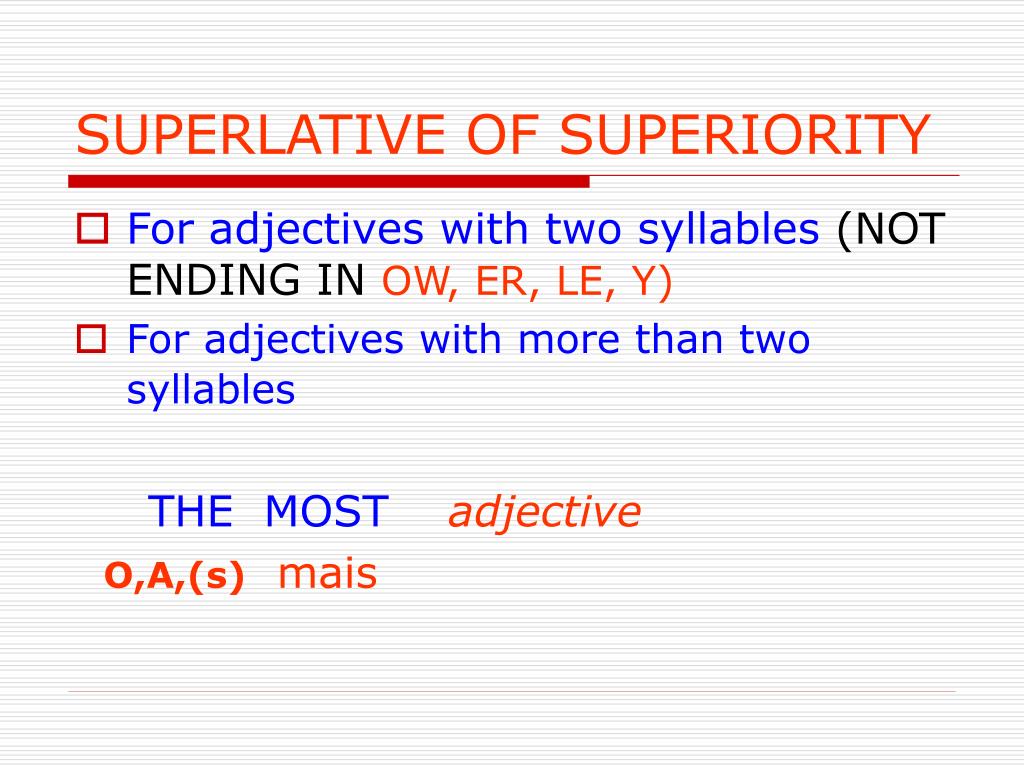 SUPERLATIVE OF SUPERIORITY

For adjectives with two syllables (NOT ENDING IN OW, ER, LE, Y)

For adjectives with more than two syllables

THE MOST adjective

O,A,(s) mais